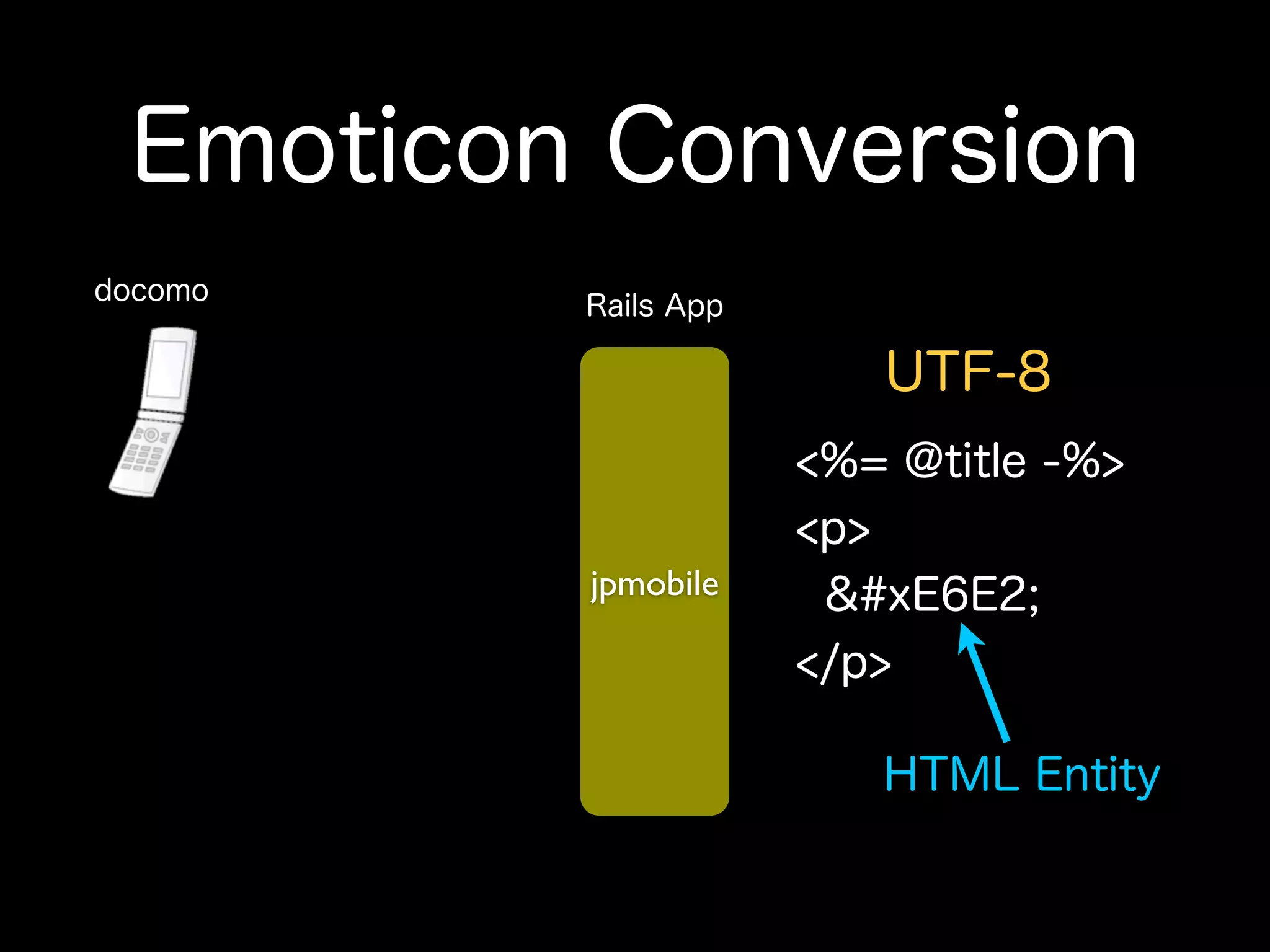 Emoticon Conversion

docomo

Rails App

jpmobile

UTF-8

<%= @title -%>
<p>
&#xE6E2;
</p>

HTML Entity